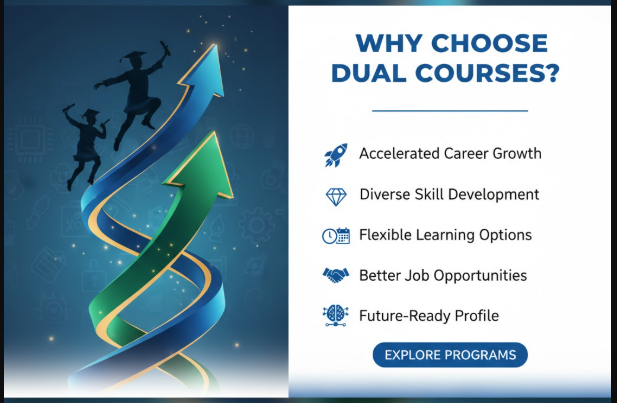 WHY CHOOSE DUAL COURSES?

Accelerated Career Growth

Diverse Skill Development

Flexible Learning Options

Better Job Opportunities

Future-Ready Profile

EXPLORE PROGRAMS